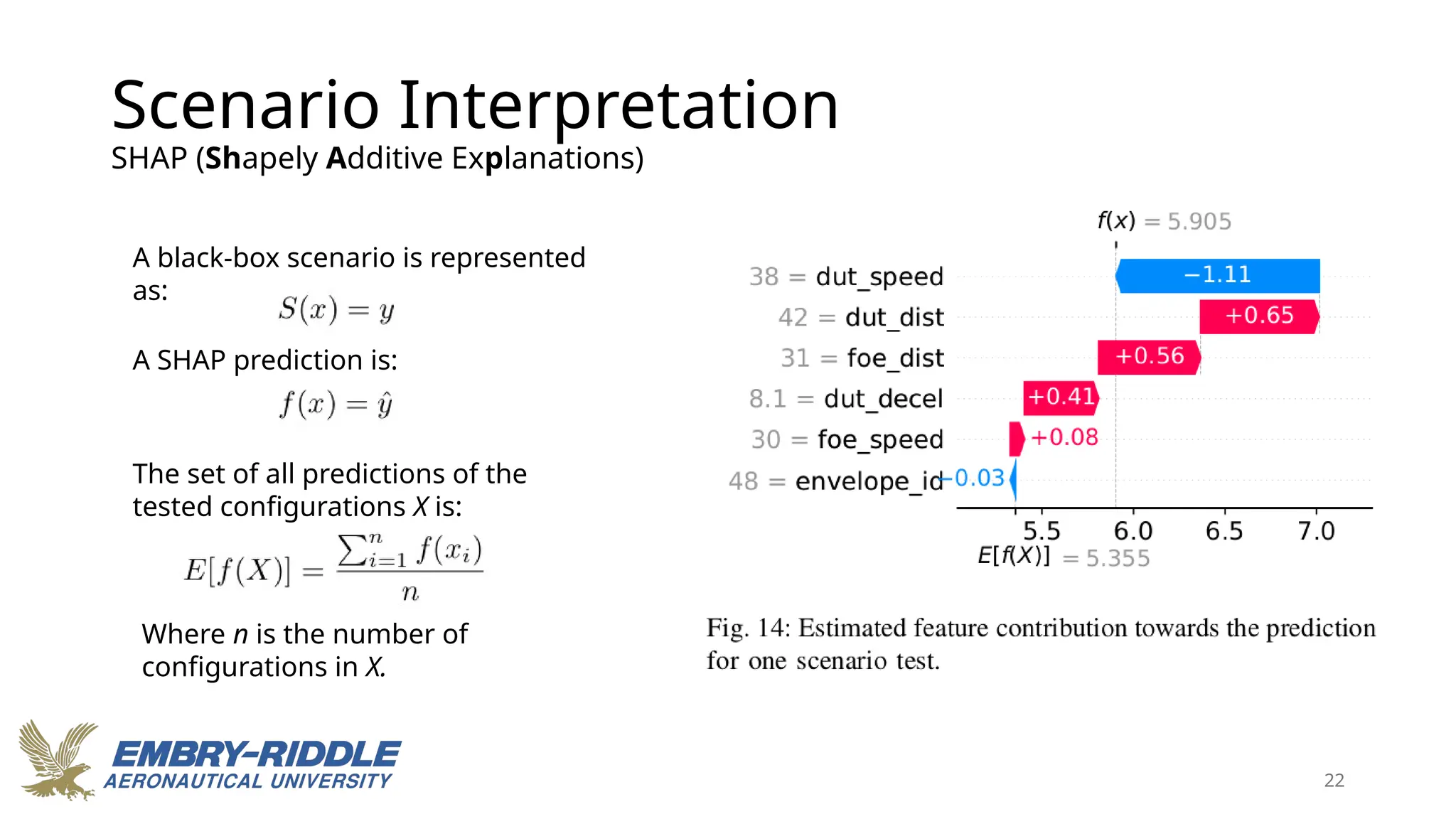 Scenario Interpretation
SHAP (Shapely Additive Explanations)

A black-box scenario is represented as:
$S(x) = y$

A SHAP prediction is:
$f(x) = \hat{y}$

The set of all predictions of the tested configurations $X$ is:
$E[f(X)] = \frac{\sum_{i=1}^{n} f(x_i)}{n}$

Where $n$ is the number of configurations in $X$.

$f(x) = 5.905$

38 = dut_speed −1.11
42 = dut_dist +0.65
31 = foe_dist +0.56
8.1 = dut_decel +0.41
30 = foe_speed +0.08
48 = envelope_id −0.03

5.5 6.0 6.5 7.0
$E[f(X)] = 5.355$

Fig. 14: Estimated feature contribution towards the prediction for one scenario test.

EMBRY-RIDDLE
AERONAUTICAL UNIVERSITY

22